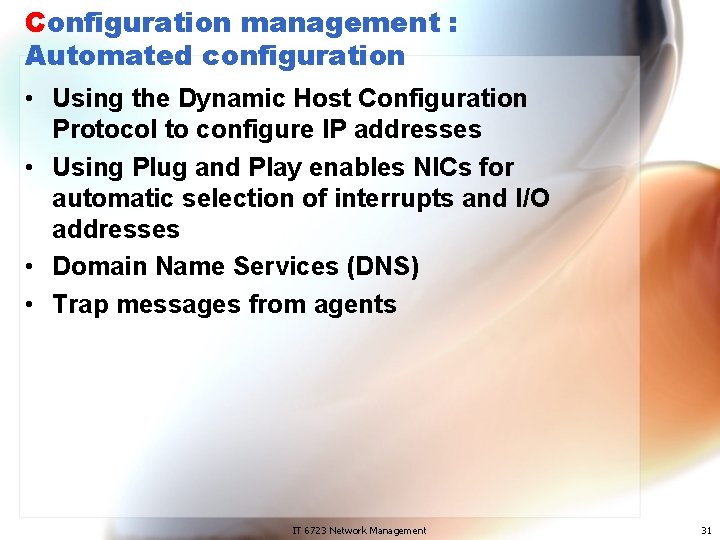 Configuration management : Automated configuration

• Using the Dynamic Host Configuration Protocol to configure IP addresses
• Using Plug and Play enables NICs for automatic selection of interrupts and I/O addresses
• Domain Name Services (DNS)
• Trap messages from agents

IT 6723 Network Management

31